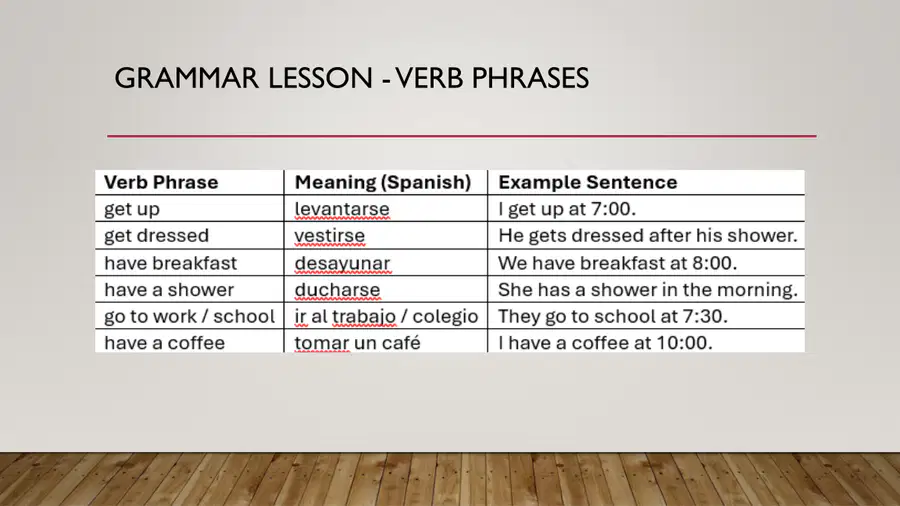 GRAMMAR LESSON - VERB PHRASES

| Verb Phrase | Meaning (Spanish) | Example Sentence |
|---|---|---|
| get up | levantarse | I get up at 7:00. |
| get dressed | vestirse | He gets dressed after his shower. |
| have breakfast | desayunar | We have breakfast at 8:00. |
| have a shower | ducharse | She has a shower in the morning. |
| go to work / school | ir al trabajo / colegio | They go to school at 7:30. |
| have a coffee | tomar un café | I have a coffee at 10:00. |